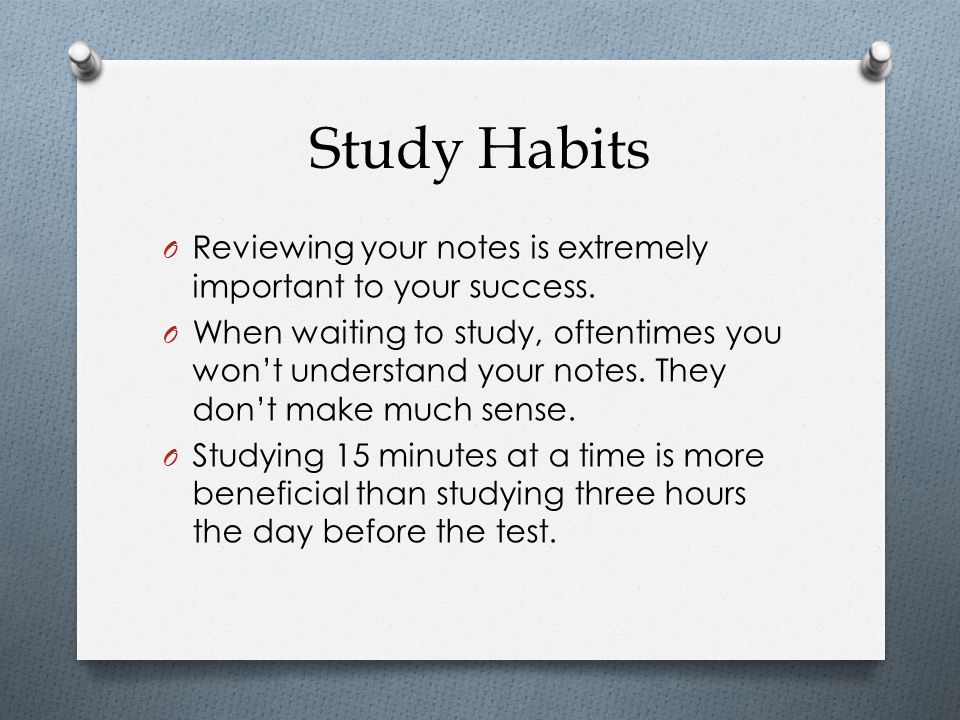 Study Habits

O Reviewing your notes is extremely important to your success.

O When waiting to study, oftentimes you won't understand your notes. They don't make much sense.

O Studying 15 minutes at a time is more beneficial than studying three hours the day before the test.